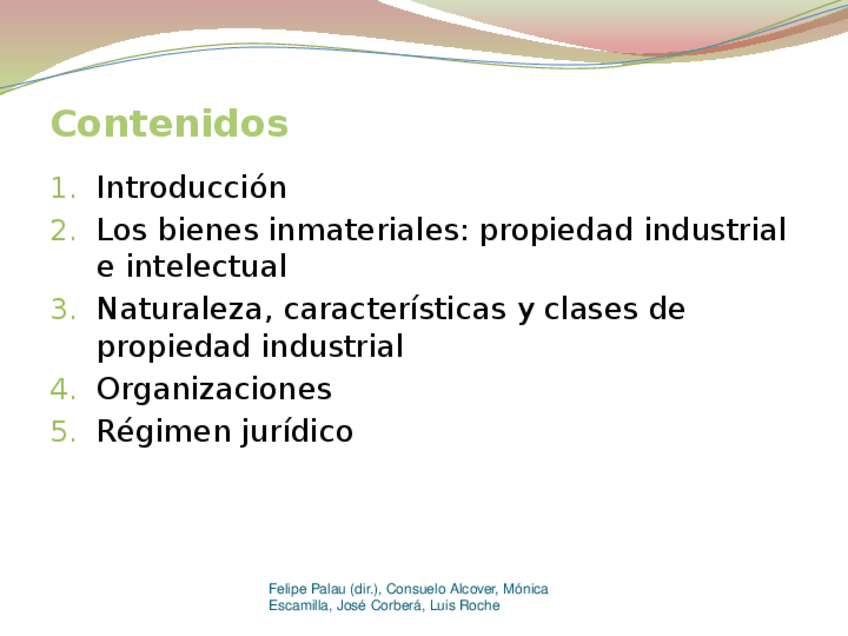 Contenidos

1. Introducción
2. Los bienes inmateriales: propiedad industrial e intelectual
3. Naturaleza, características y clases de propiedad industrial
4. Organizaciones
5. Régimen jurídico

Felipe Palau (dir.), Consuelo Alcover, Mónica Escamilla, José Corberá, Luis Roche